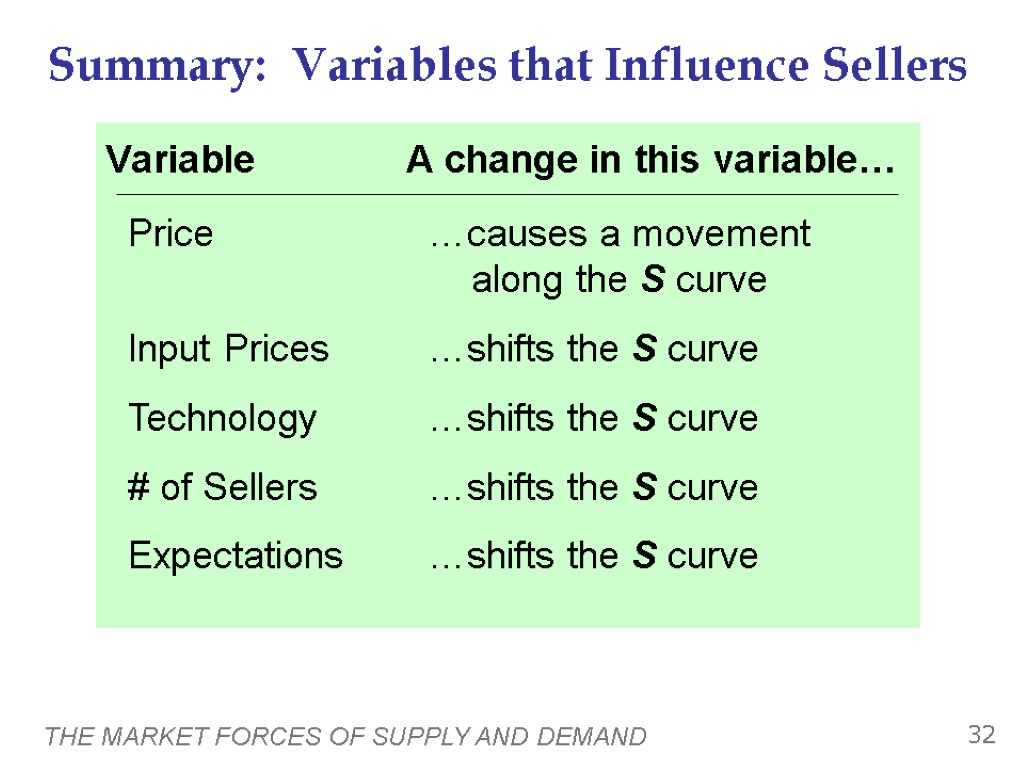 Summary: Variables that Influence Sellers

| Variable | A change in this variable… |
|---|---|
| Price | …causes a movement along the S curve |
| Input Prices | …shifts the S curve |
| Technology | …shifts the S curve |
| # of Sellers | …shifts the S curve |
| Expectations | …shifts the S curve |

THE MARKET FORCES OF SUPPLY AND DEMAND

32